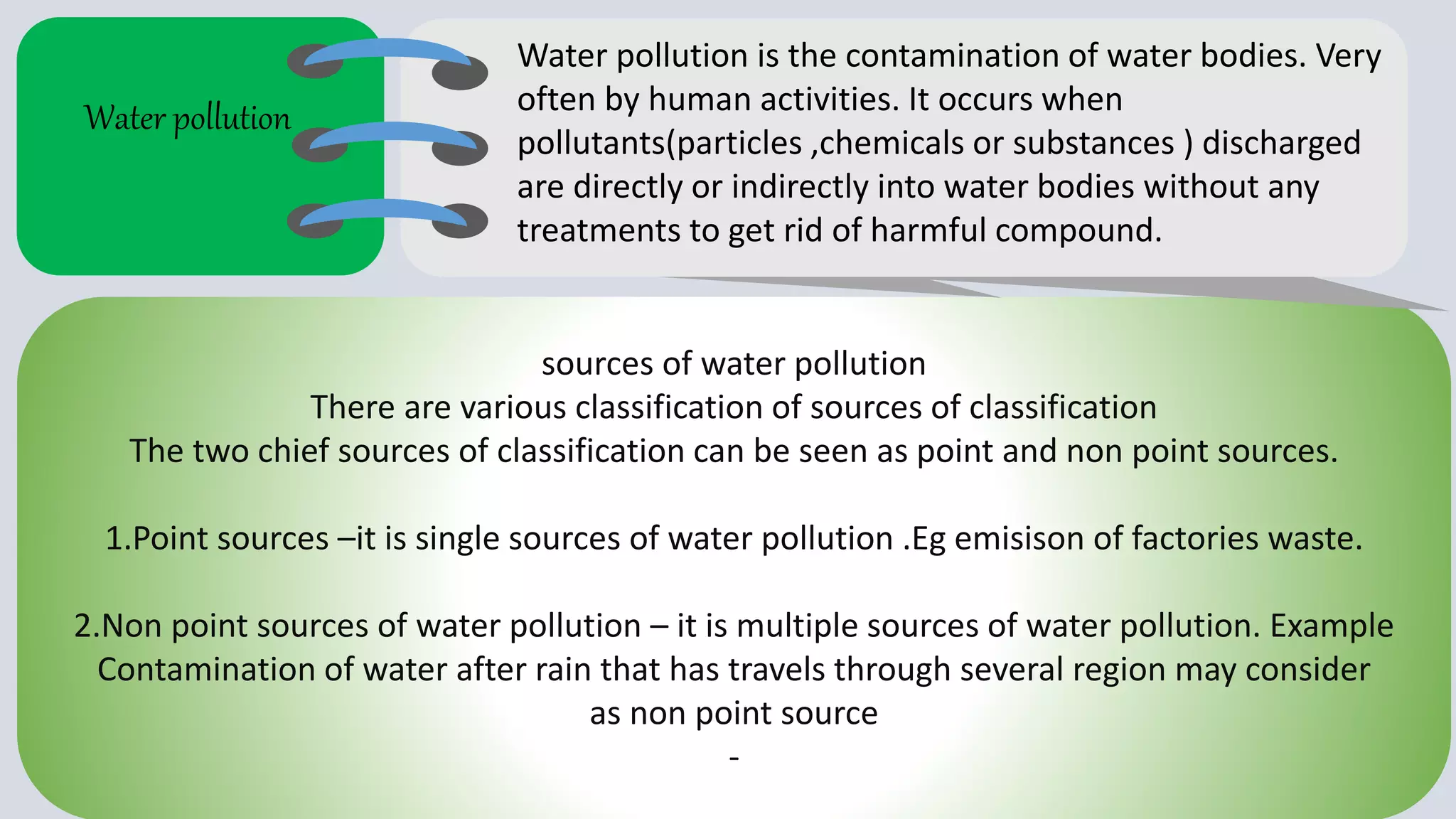 Water pollution

Water pollution is the contamination of water bodies. Very often by human activities. It occurs when pollutants(particles ,chemicals or substances ) discharged are directly or indirectly into water bodies without any treatments to get rid of harmful compound.

sources of water pollution
There are various classification of sources of classification
The two chief sources of classification can be seen as point and non point sources.

1.Point sources –it is single sources of water pollution .Eg emisison of factories waste.

2.Non point sources of water pollution – it is multiple sources of water pollution. Example Contamination of water after rain that has travels through several region may consider as non point source
-